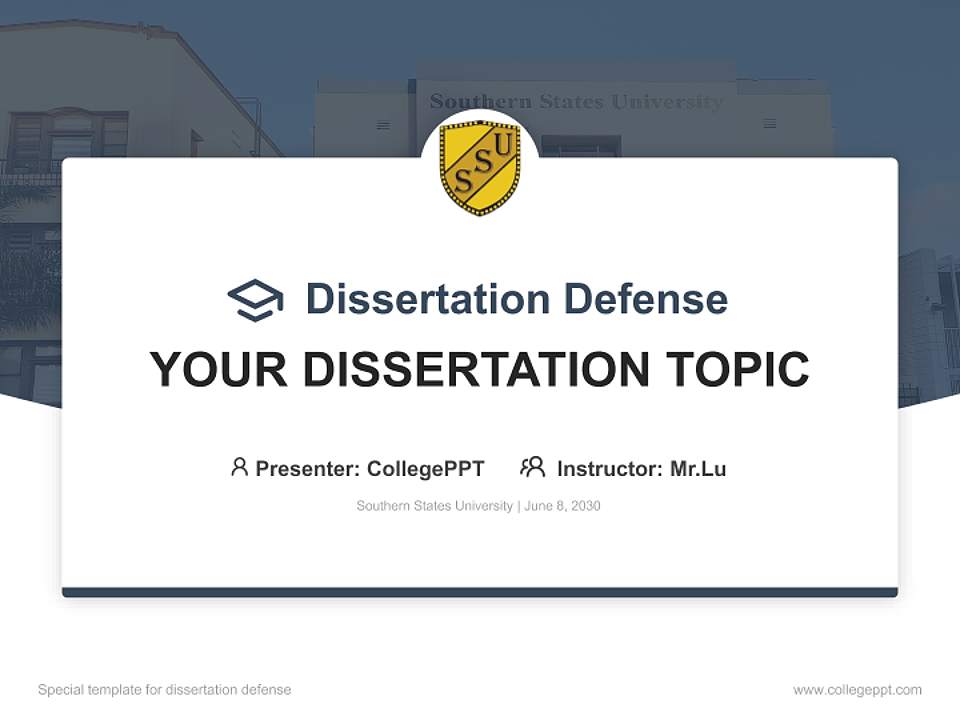 Southern States University

SSU

Dissertation Defense

YOUR DISSERTATION TOPIC

Presenter: CollegePPT Instructor: Mr.Lu

Southern States University | June 8, 2030

Special template for dissertation defense

www.collegeppt.com